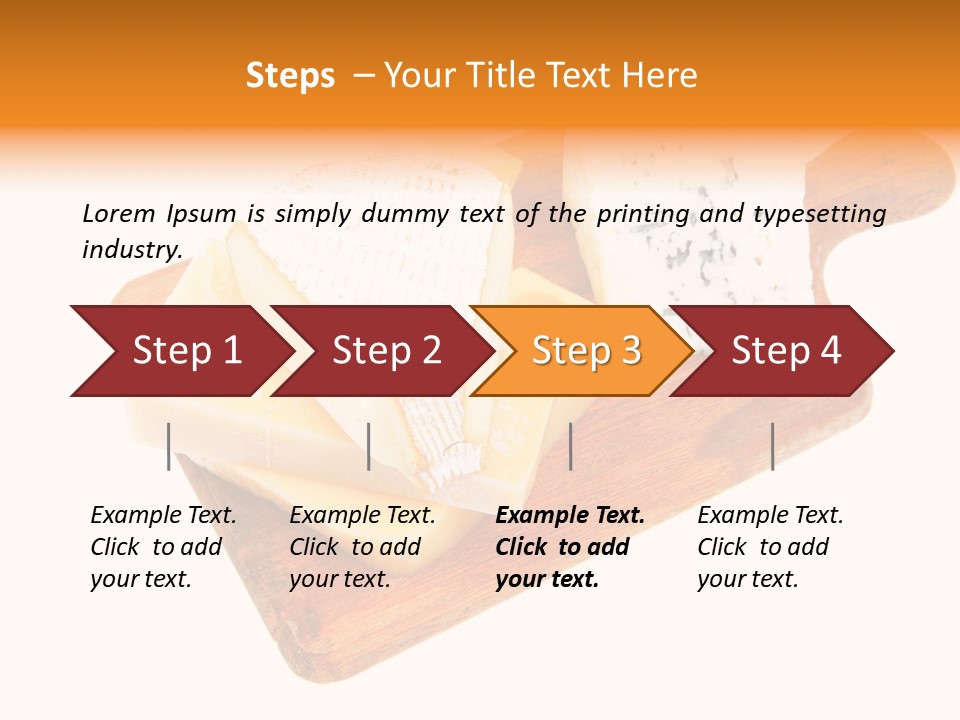 Steps – Your Title Text Here

Lorem Ipsum is simply dummy text of the printing and typesetting industry.

Step 1

Step 2

Step 3

Step 4

Example Text. Click to add your text.

Example Text. Click to add your text.

Example Text. Click to add your text.

Example Text. Click to add your text.